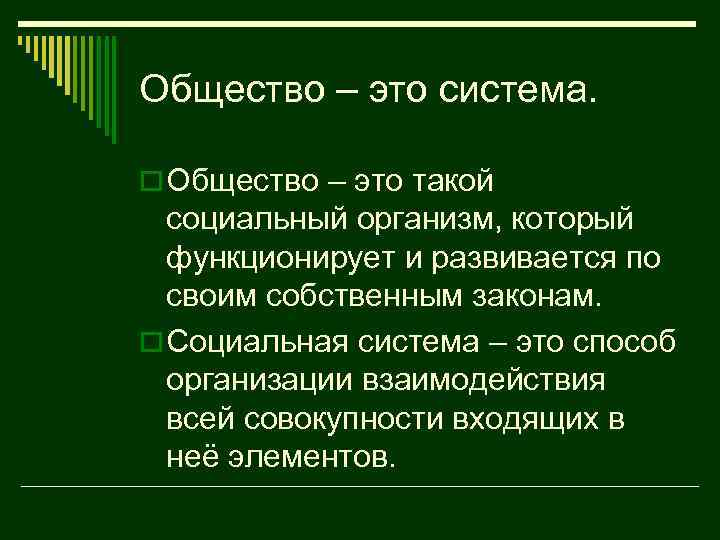 Общество – это система.

Общество – это такой социальный организм, который функционирует и развивается по своим собственным законам.

Социальная система – это способ организации взаимодействия всей совокупности входящих в неё элементов.